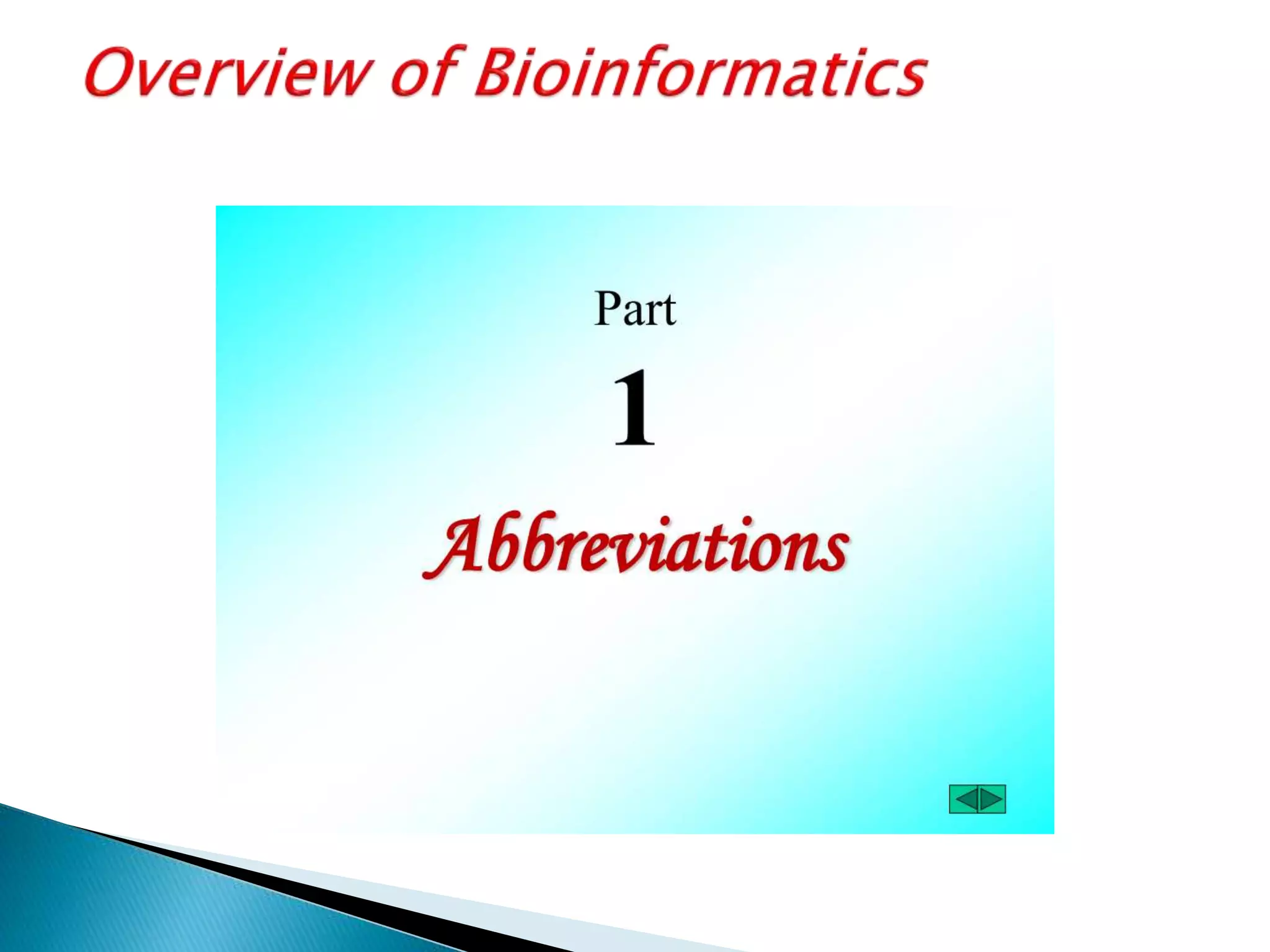 Overview of Bioinformatics

Part

1

Abbreviations